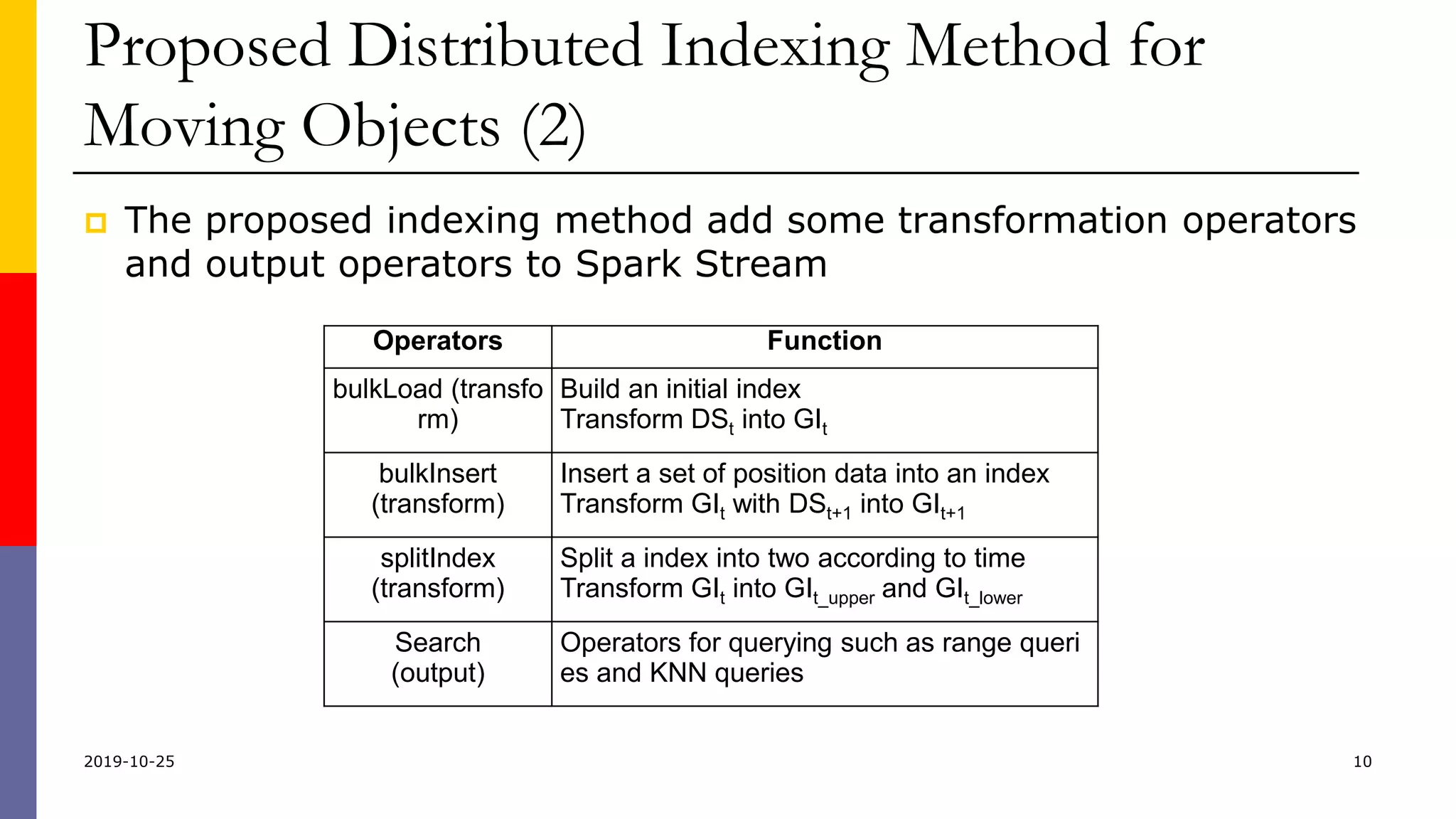 Proposed Distributed Indexing Method for Moving Objects (2)

The proposed indexing method add some transformation operators and output operators to Spark Stream

| Operators | Function |
|---|---|
| bulkLoad (transform) | Build an initial index Transform $DS_t$ into $GI_t$ |
| bulkInsert (transform) | Insert a set of position data into an index Transform $GI_t$ with $DS_{t+1}$ into $GI_{t+1}$ |
| splitIndex (transform) | Split a index into two according to time Transform $GI_t$ into $GI_{t\_upper}$ and $GI_{t\_lower}$ |
| Search (output) | Operators for querying such as range queries and KNN queries |

2019-10-25

10